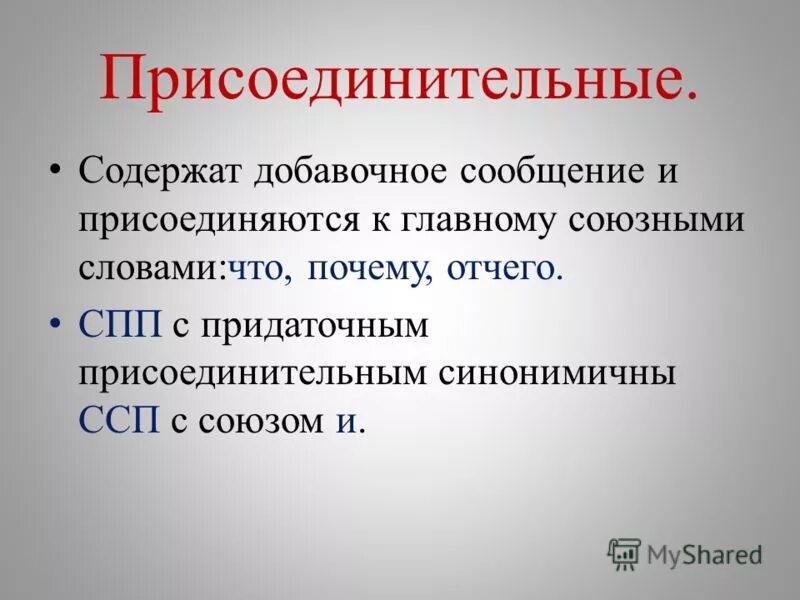 Присоединительные.

• Содержат добавочное сообщение и присоединяются к главному союзными словами:что, почему, отчего.

• СПП с придаточным присоединительным синонимичны ССП с союзом и.

MyShared